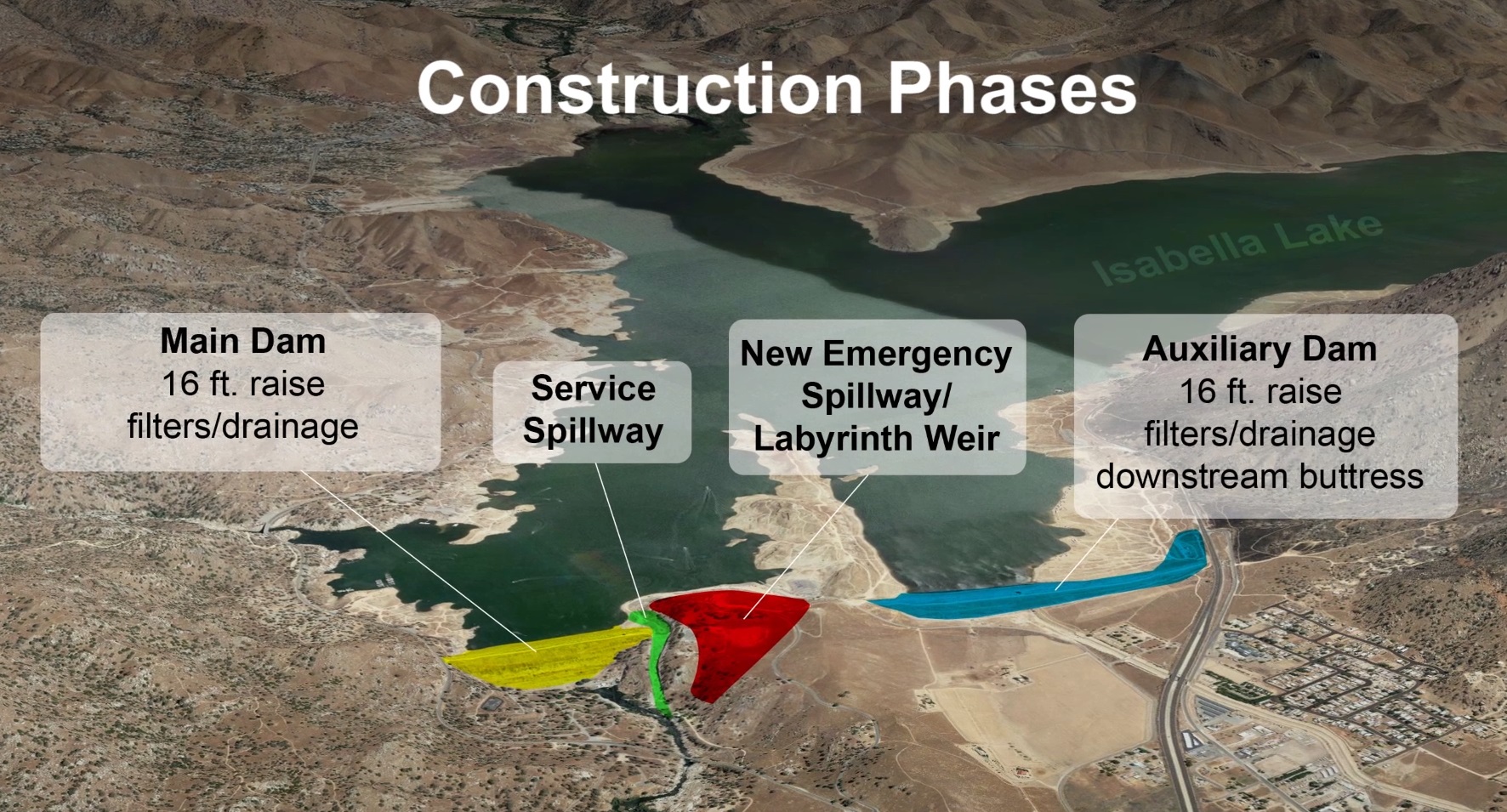 Construction Phases

Isabella Lake

Main Dam
16 ft. raise
filters/drainage

Service Spillway

New Emergency Spillway/ Labyrinth Weir

Auxiliary Dam
16 ft. raise
filters/drainage
downstream buttress